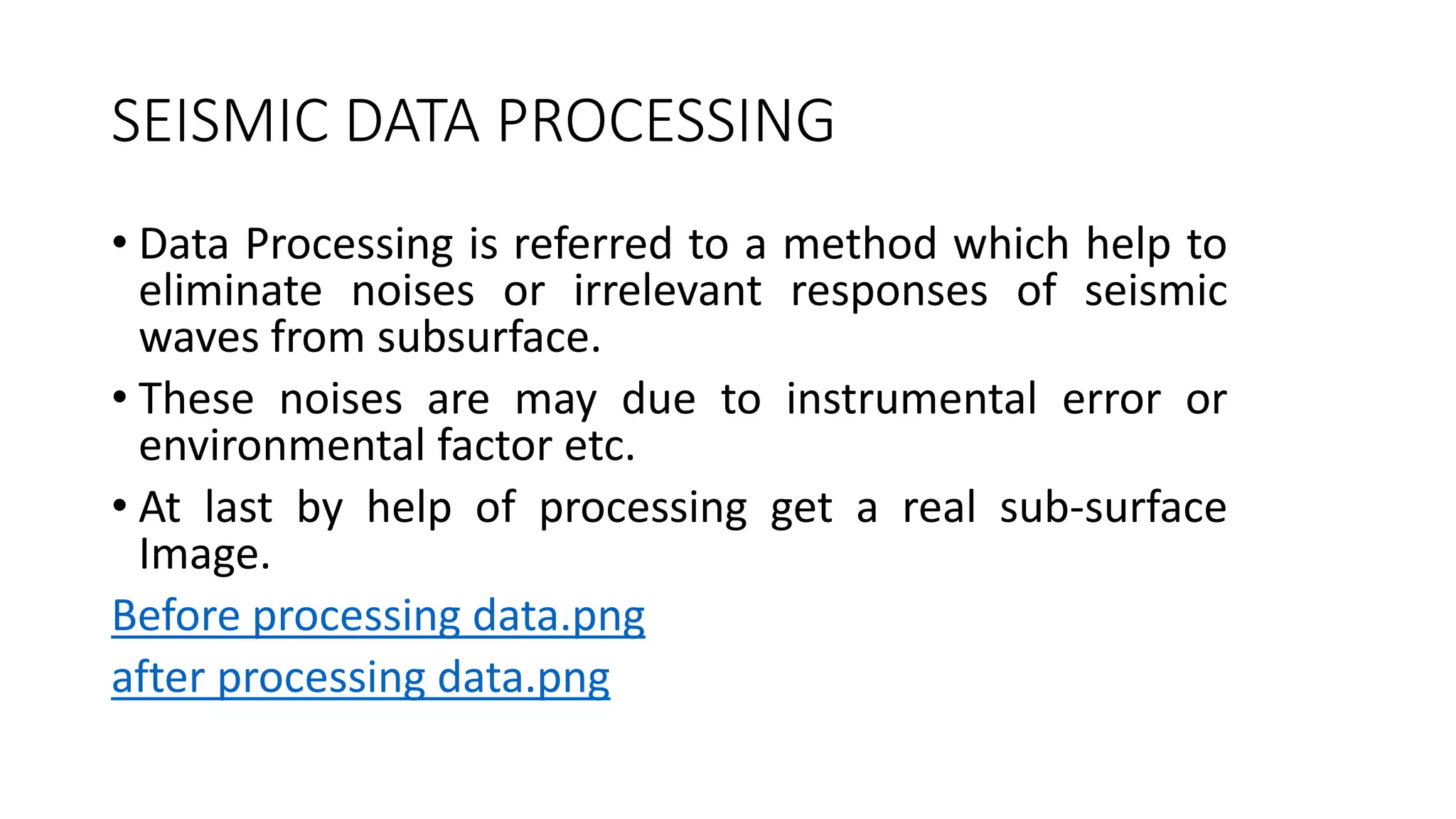 SEISMIC DATA PROCESSING

• Data Processing is referred to a method which help to eliminate noises or irrelevant responses of seismic waves from subsurface.

• These noises are may due to instrumental error or environmental factor etc.

• At last by help of processing get a real sub-surface Image.

Before processing data.png

after processing data.png